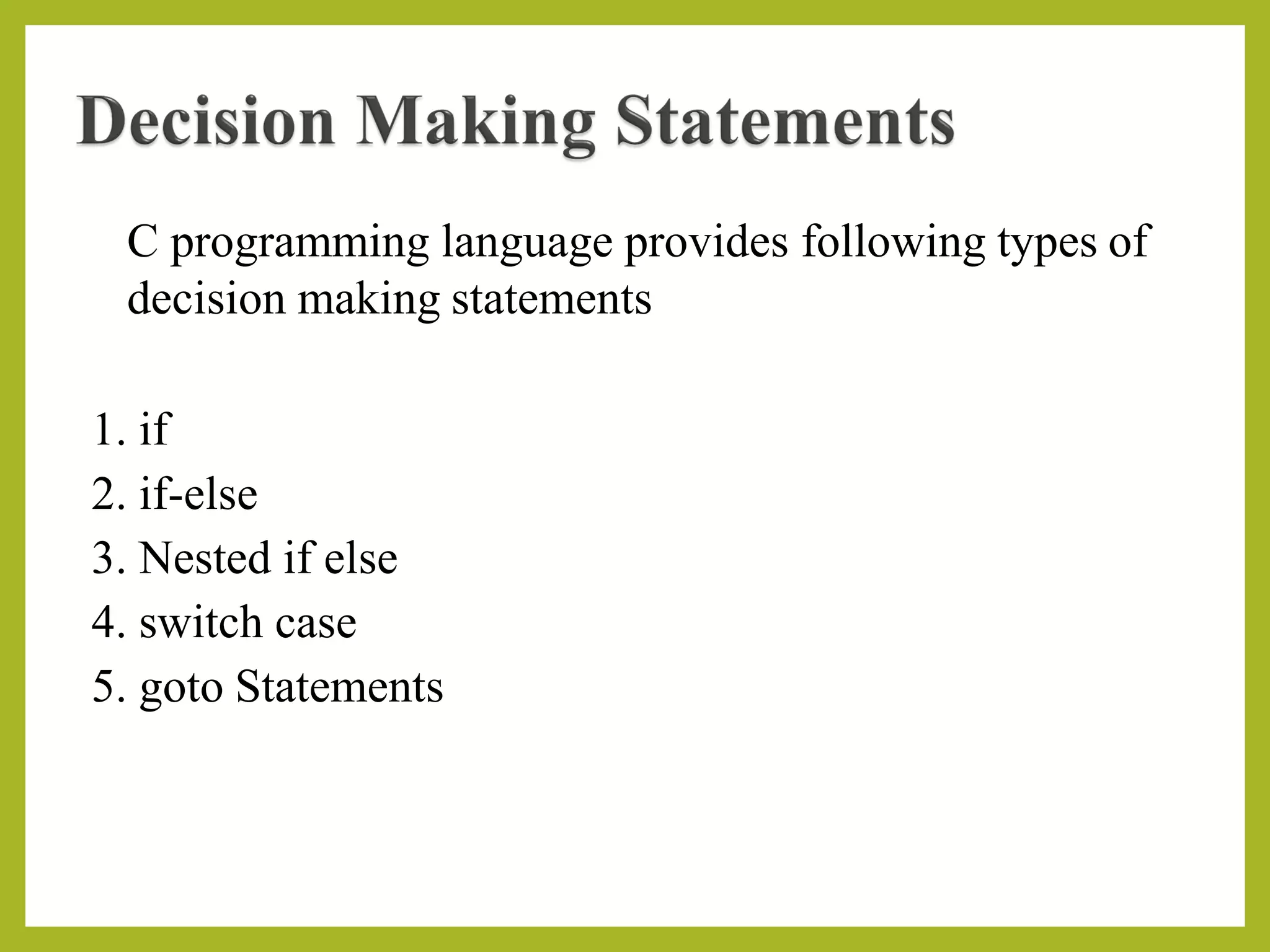 Decision Making Statements

C programming language provides following types of decision making statements

1. if
2. if-else
3. Nested if else
4. switch case
5. goto Statements